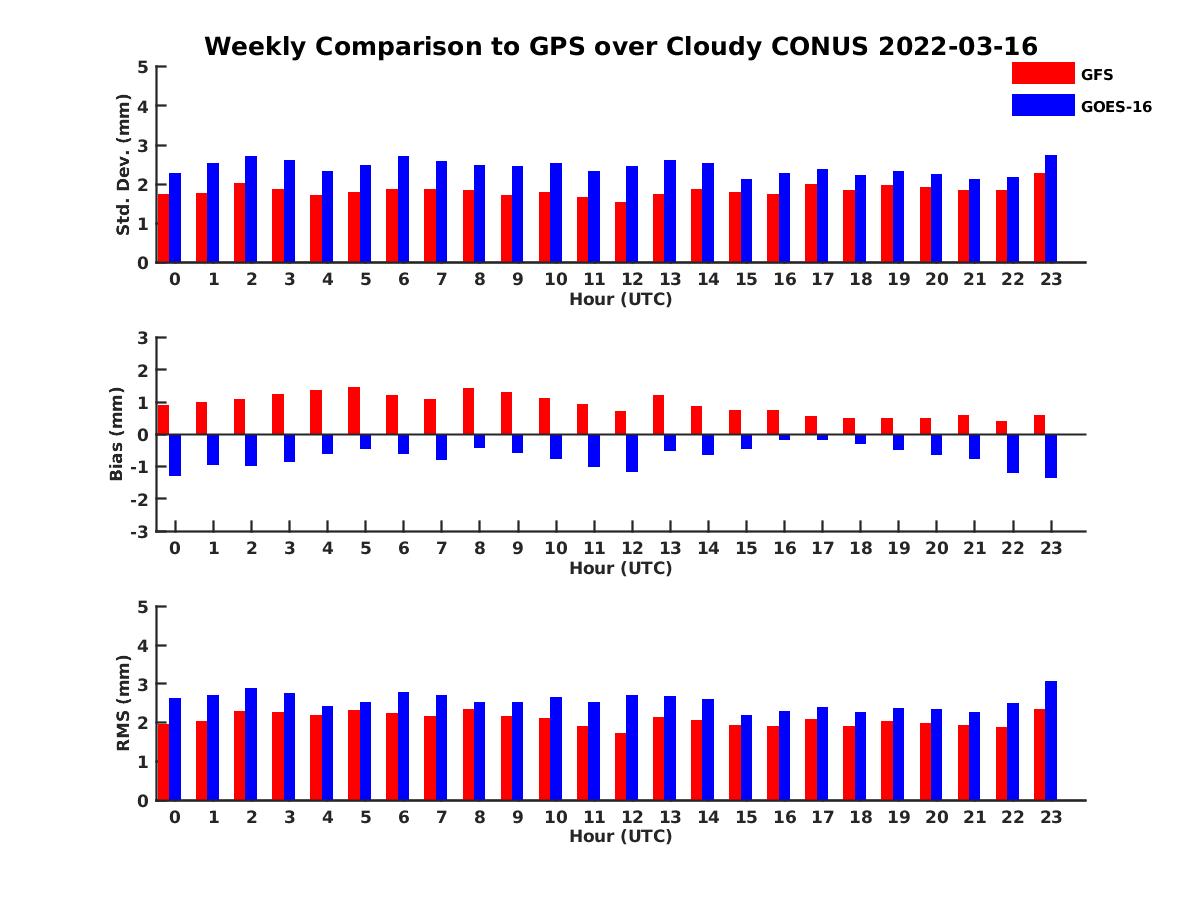 Weekly Comparison to GPS over Cloudy CONUS 2022-03-16

GFS
GOES-16

Std. Dev. (mm)
5
4
3
2
1
0
0 1 2 3 4 5 6 7 8 9 10 11 12 13 14 15 16 17 18 19 20 21 22 23
Hour (UTC)

Bias (mm)
3
2
1
0
-1
-2
-3
0 1 2 3 4 5 6 7 8 9 10 11 12 13 14 15 16 17 18 19 20 21 22 23
Hour (UTC)

RMS (mm)
5
4
3
2
1
0
0 1 2 3 4 5 6 7 8 9 10 11 12 13 14 15 16 17 18 19 20 21 22 23
Hour (UTC)